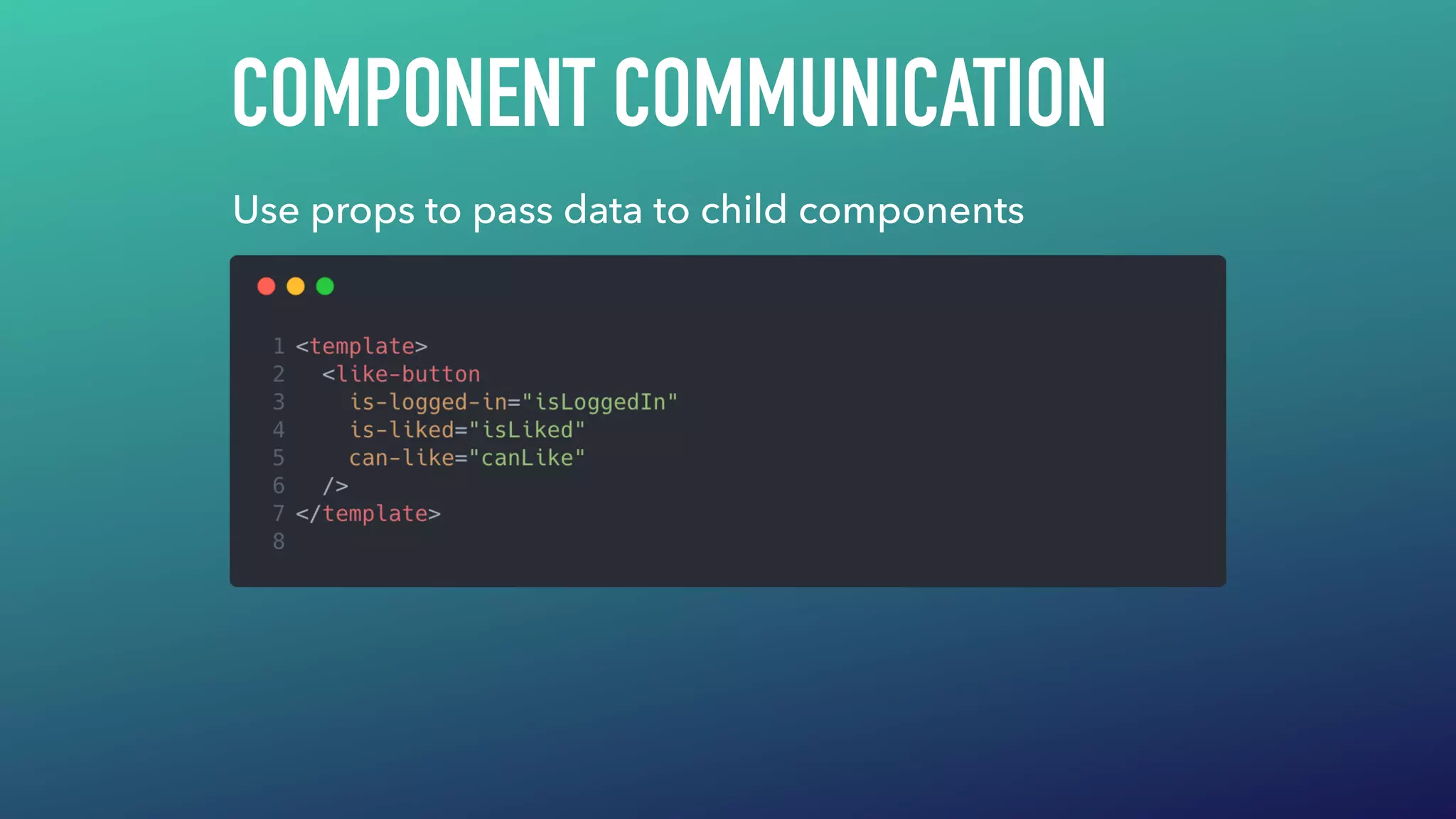 COMPONENT COMMUNICATION

Use props to pass data to child components

1 <template>
2   <like-button
3     is-logged-in="isLoggedIn"
4     is-liked="isLiked"
5     can-like="canLike"
6   />
7 </template>
8